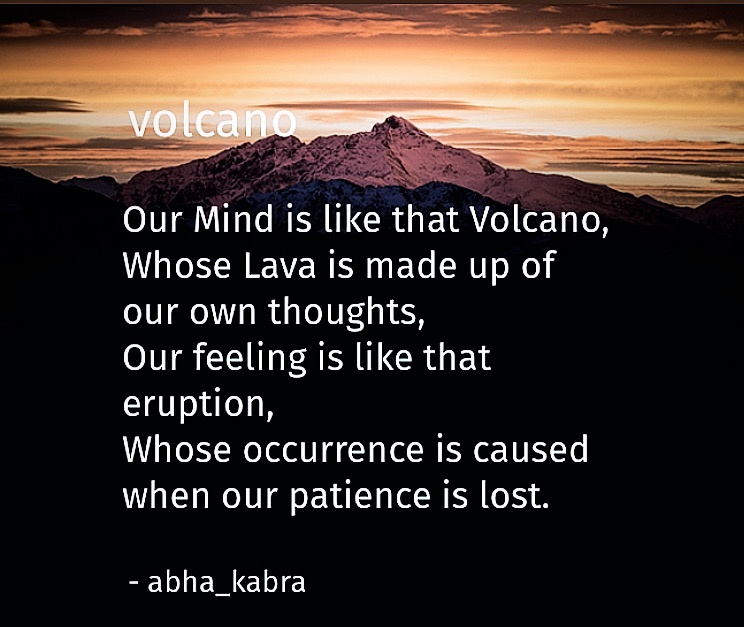 volcano

Our Mind is like that Volcano,
Whose Lava is made up of
our own thoughts,
Our feeling is like that
eruption,
Whose occurrence is caused
when our patience is lost.

- abha_kabra